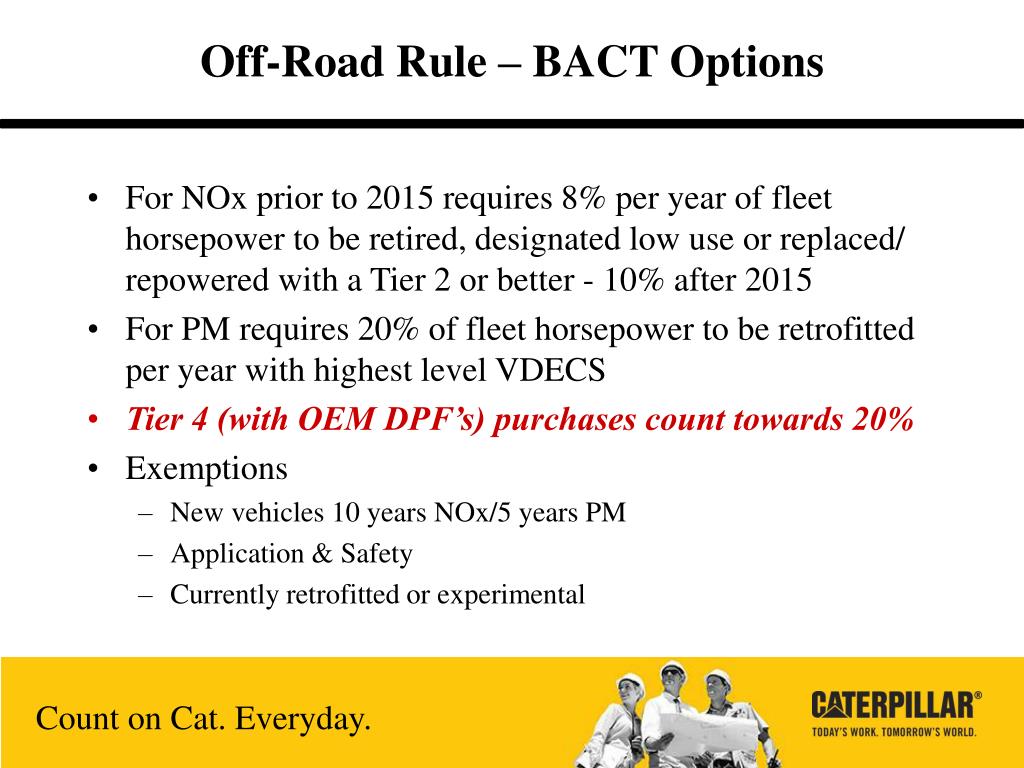 Off-Road Rule – BACT Options

• For NOx prior to 2015 requires 8% per year of fleet horsepower to be retired, designated low use or replaced/ repowered with a Tier 2 or better - 10% after 2015
• For PM requires 20% of fleet horsepower to be retrofitted per year with highest level VDECS
• Tier 4 (with OEM DPF's) purchases count towards 20%
• Exemptions
– New vehicles 10 years NOx/5 years PM
– Application & Safety
– Currently retrofitted or experimental

Count on Cat. Everyday.

CATERPILLAR®
TODAY'S WORK. TOMORROW'S WORLD.